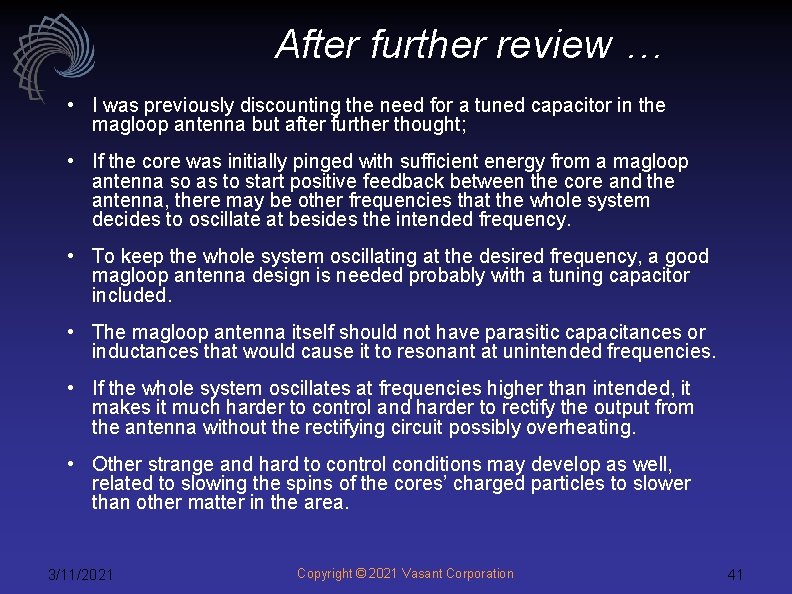 After further review …

• I was previously discounting the need for a tuned capacitor in the magloop antenna but after further thought;

• If the core was initially pinged with sufficient energy from a magloop antenna so as to start positive feedback between the core and the antenna, there may be other frequencies that the whole system decides to oscillate at besides the intended frequency.

• To keep the whole system oscillating at the desired frequency, a good magloop antenna design is needed probably with a tuning capacitor included.

• The magloop antenna itself should not have parasitic capacitances or inductances that would cause it to resonant at unintended frequencies.

• If the whole system oscillates at frequencies higher than intended, it makes it much harder to control and harder to rectify the output from the antenna without the rectifying circuit possibly overheating.

• Other strange and hard to control conditions may develop as well, related to slowing the spins of the cores' charged particles to slower than other matter in the area.

3/11/2021

Copyright © 2021 Vasant Corporation

41